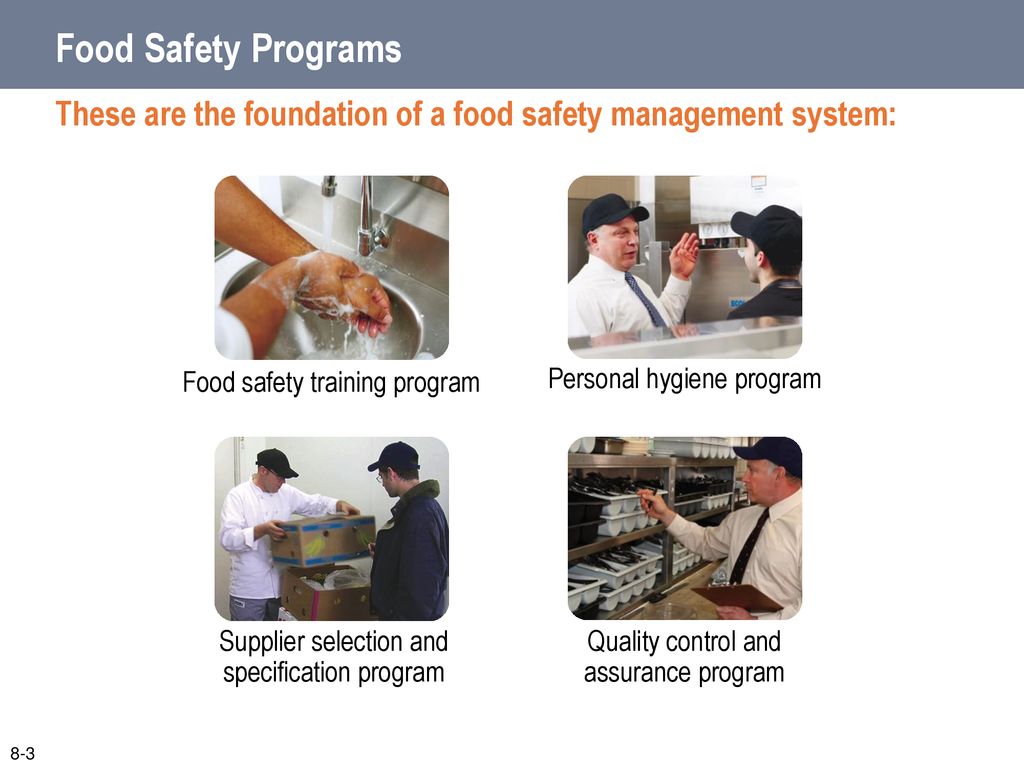 Food Safety Programs

These are the foundation of a food safety management system:

Food safety training program

Personal hygiene program

Supplier selection and specification program

Quality control and assurance program

8-3